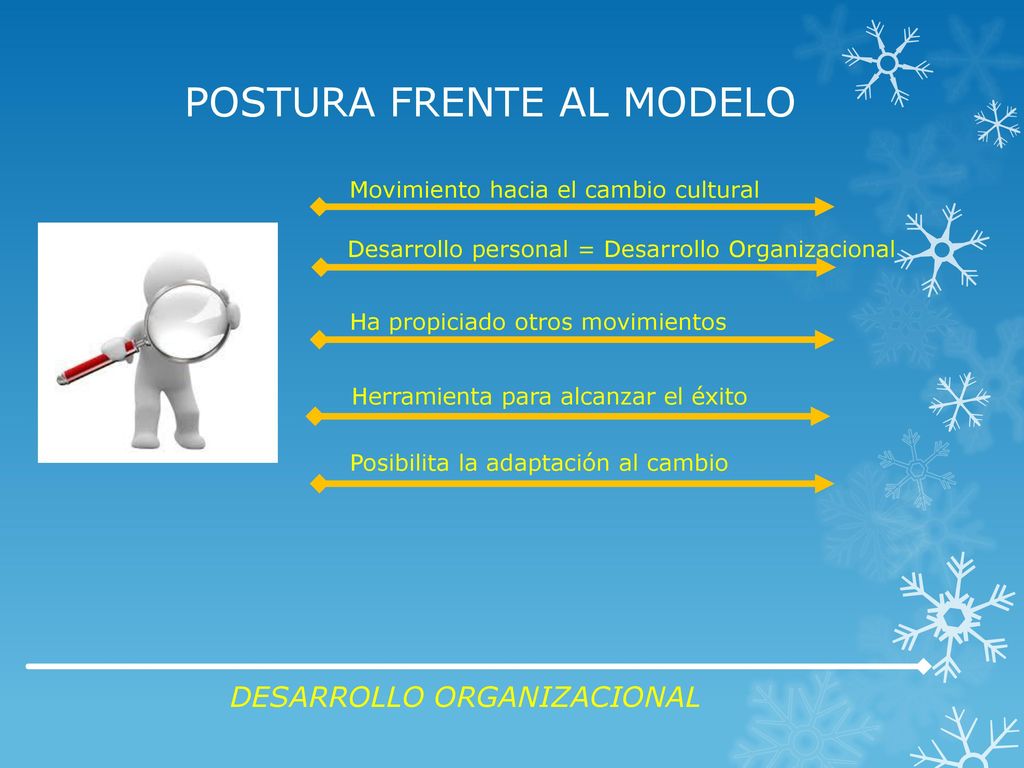 POSTURA FRENTE AL MODELO

Movimiento hacia el cambio cultural

Desarrollo personal = Desarrollo Organizacional

Ha propiciado otros movimientos

Herramienta para alcanzar el éxito

Posibilita la adaptación al cambio

DESARROLLO ORGANIZACIONAL